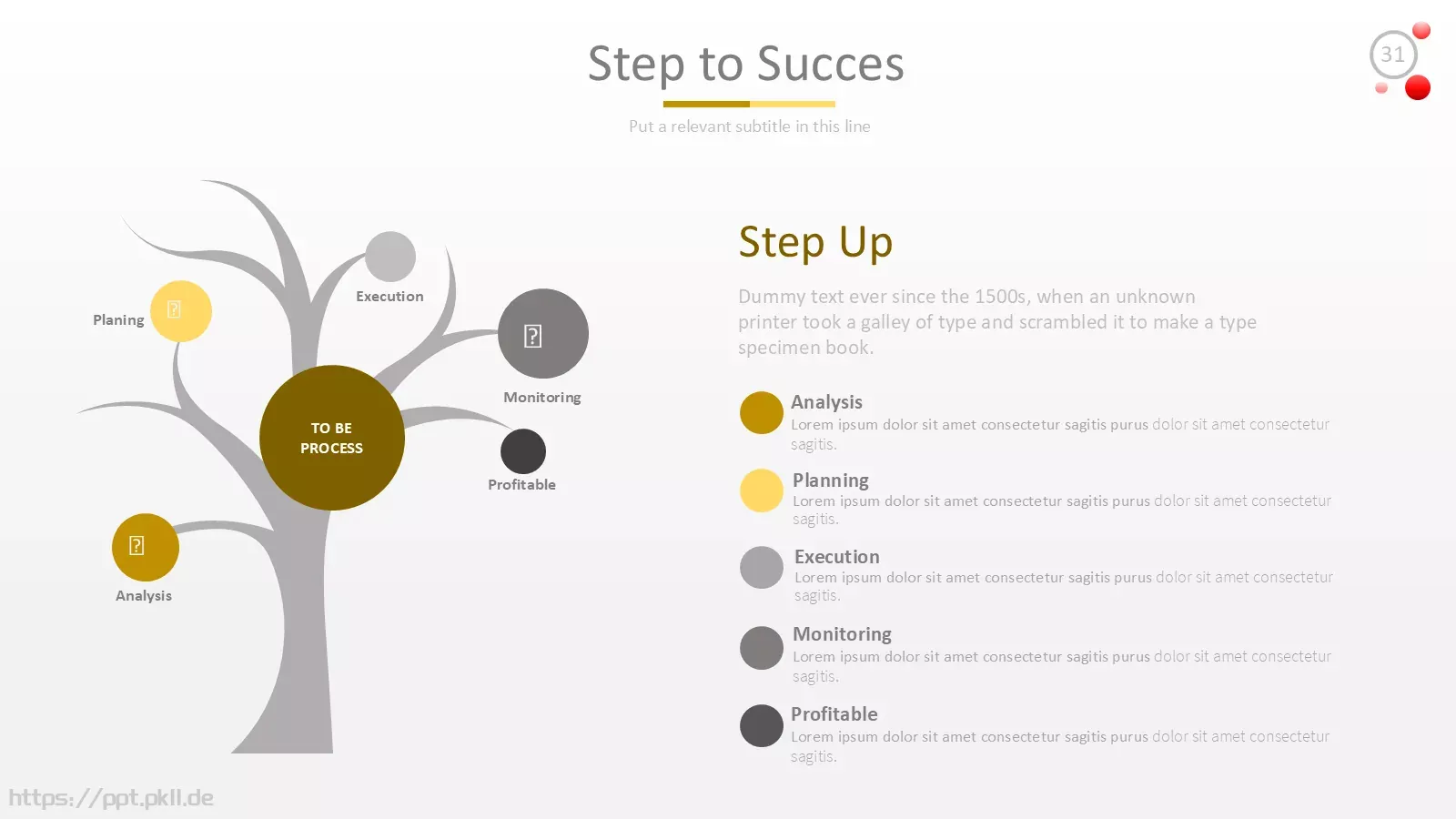 Step to Succes

Put a relevant subtitle in this line

31

Planing

Execution

Monitoring

TO BE PROCESS

Profitable

Analysis

Step Up

Dummy text ever since the 1500s, when an unknown printer took a galley of type and scrambled it to make a type specimen book.

Analysis
Lorem ipsum dolor sit amet consectetur sagitis purus dolor sit amet consectetur sagitis.

Planning
Lorem ipsum dolor sit amet consectetur sagitis purus dolor sit amet consectetur sagitis.

Execution
Lorem ipsum dolor sit amet consectetur sagitis purus dolor sit amet consectetur sagitis.

Monitoring
Lorem ipsum dolor sit amet consectetur sagitis purus dolor sit amet consectetur sagitis.

Profitable
Lorem ipsum dolor sit amet consectetur sagitis purus dolor sit amet consectetur sagitis.

https://ppt.pkll.de